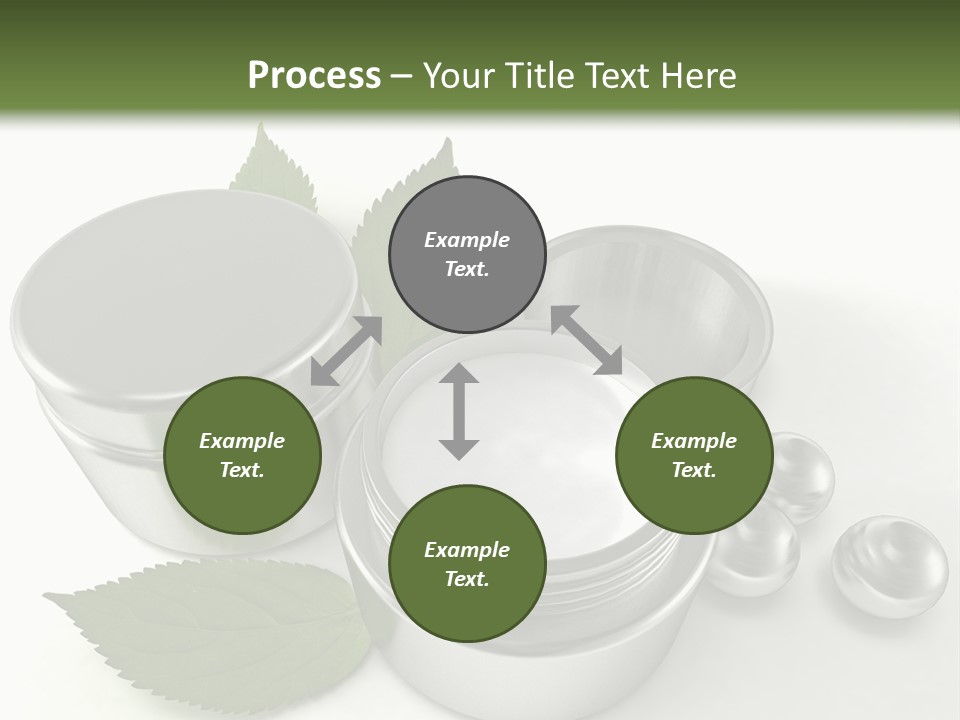 Process – Your Title Text Here

Example Text.

Example Text.

Example Text.

Example Text.